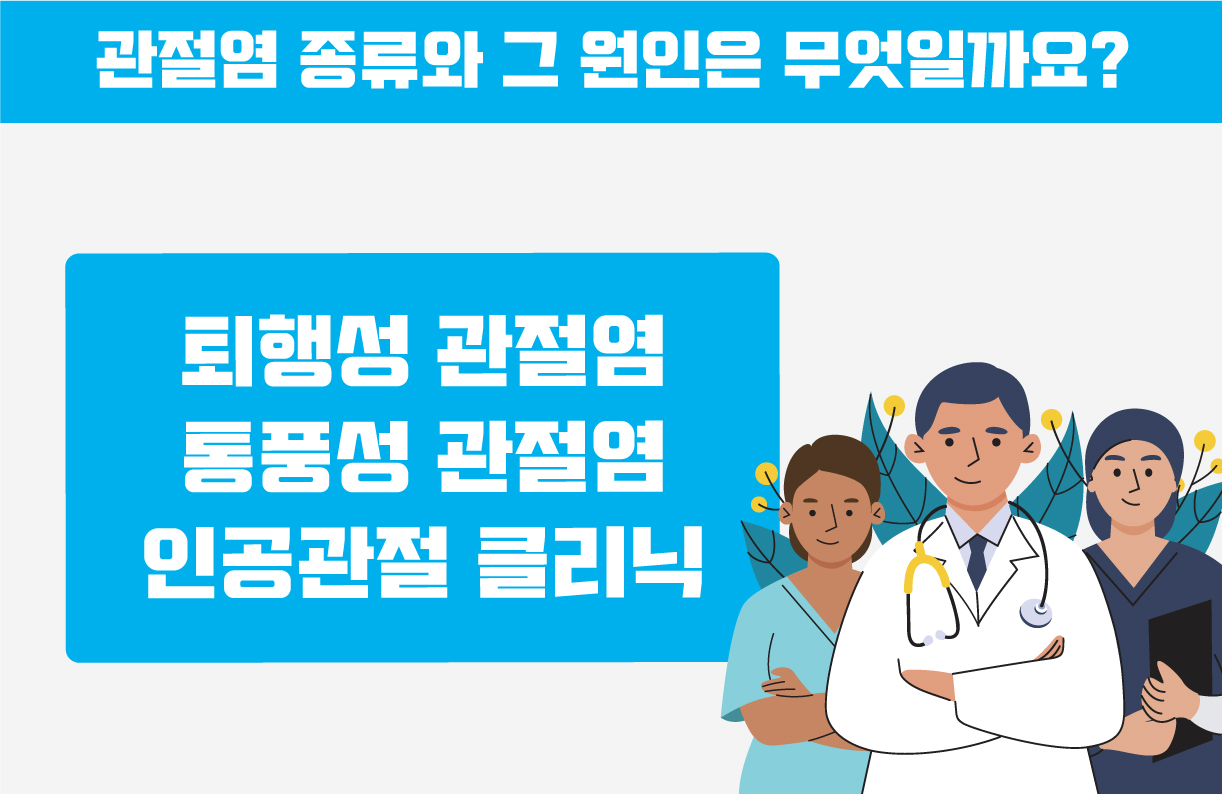 관절염 종류와 그 원인은 무엇일까요?

퇴행성 관절염
통풍성 관절염
인공관절 클리닉